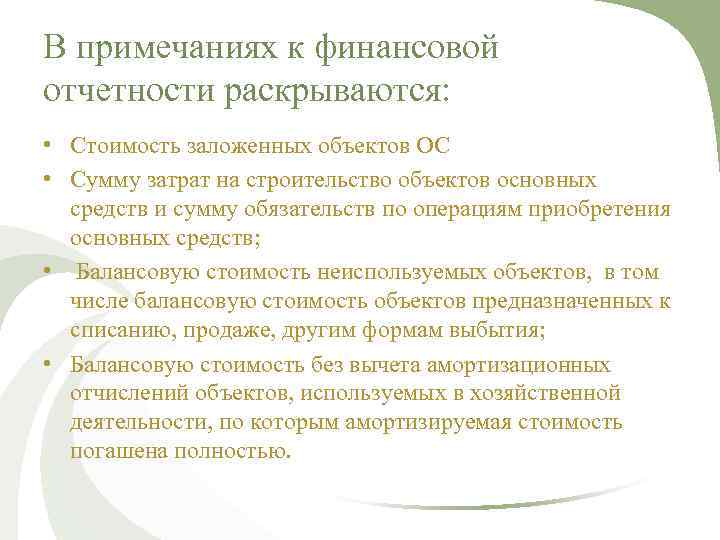 В примечаниях к финансовой отчетности раскрываются:

• Стоимость заложенных объектов ОС
• Сумму затрат на строительство объектов основных средств и сумму обязательств по операциям приобретения основных средств;
• Балансовую стоимость неиспользуемых объектов, в том числе балансовую стоимость объектов предназначенных к списанию, продаже, другим формам выбытия;
• Балансовую стоимость без вычета амортизационных отчислений объектов, используемых в хозяйственной деятельности, по которым амортизируемая стоимость погашена полностью.